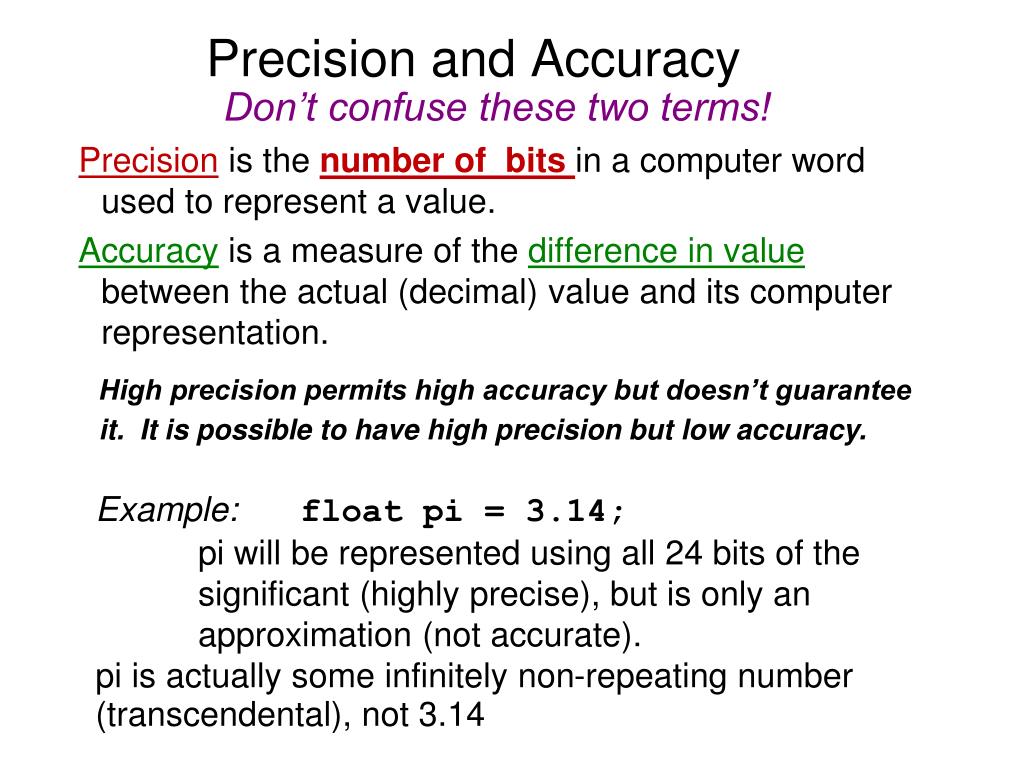 Precision and Accuracy
Don't confuse these two terms!

Precision is the number of bits in a computer word used to represent a value.

Accuracy is a measure of the difference in value between the actual (decimal) value and its computer representation.

High precision permits high accuracy but doesn't guarantee it. It is possible to have high precision but low accuracy.

Example: float pi = 3.14;
pi will be represented using all 24 bits of the significant (highly precise), but is only an approximation (not accurate).
pi is actually some infinitely non-repeating number (transcendental), not 3.14